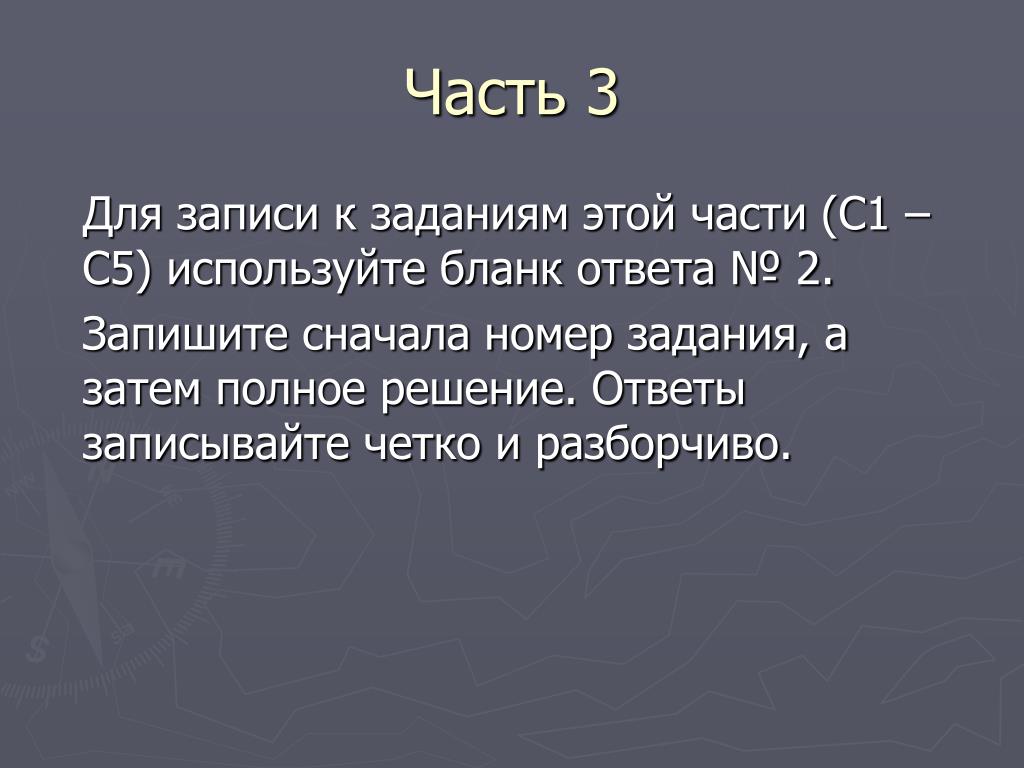 Часть 3

Для записи к заданиям этой части (С1 – С5) используйте бланк ответа № 2.

Запишите сначала номер задания, а затем полное решение. Ответы записывайте четко и разборчиво.